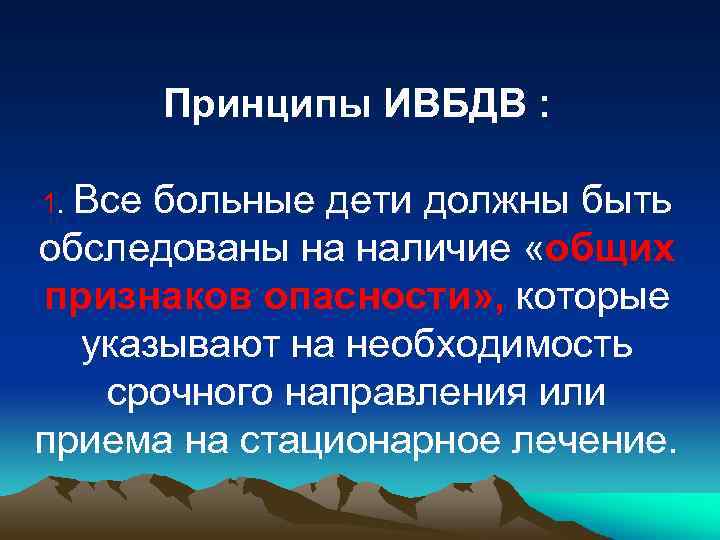 Принципы ИВБДВ :

1. Все больные дети должны быть обследованы на наличие «общих признаков опасности», которые указывают на необходимость срочного направления или приема на стационарное лечение.